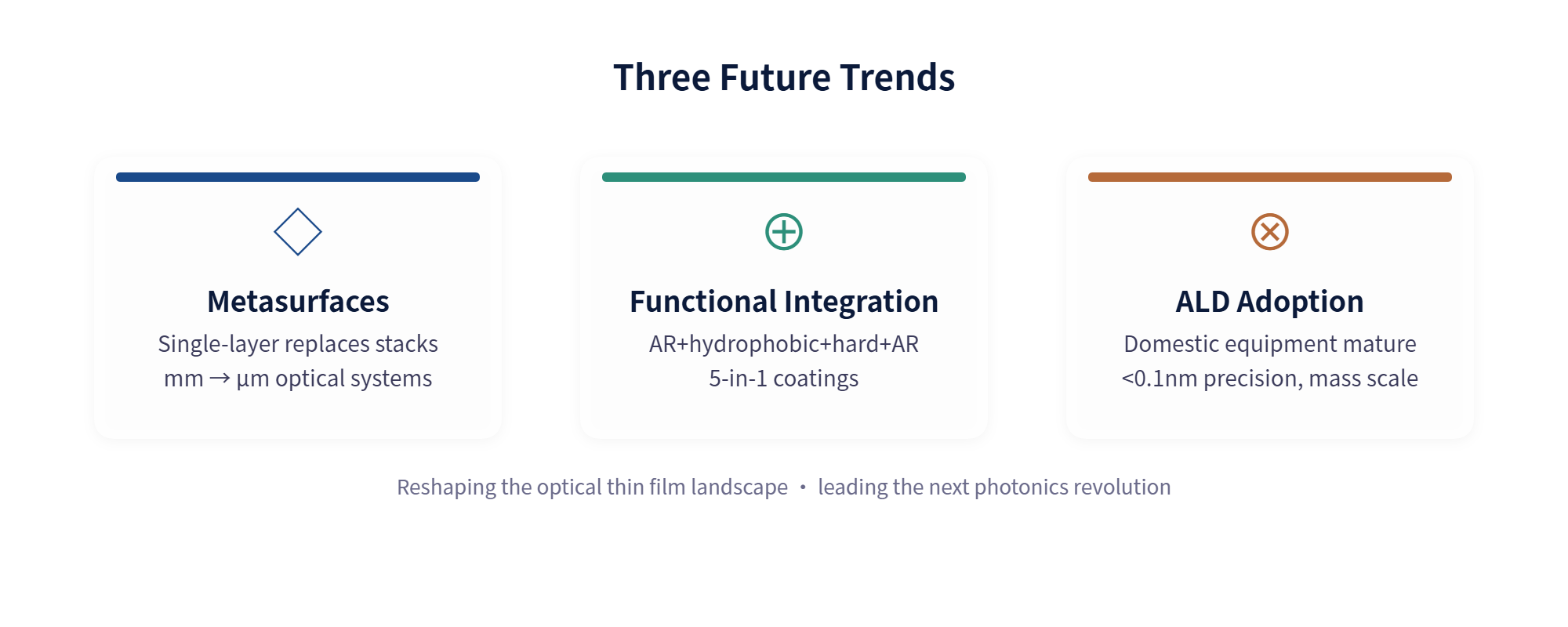 Three Future Trends

Metasurfaces

Single-layer replaces stacks
mm → μm optical systems

Functional Integration

AR+hydrophobic+hard+AR
5-in-1 coatings

ALD Adoption

Domestic equipment mature
<0.1nm precision, mass scale

Reshaping the optical thin film landscape • leading the next photonics revolution